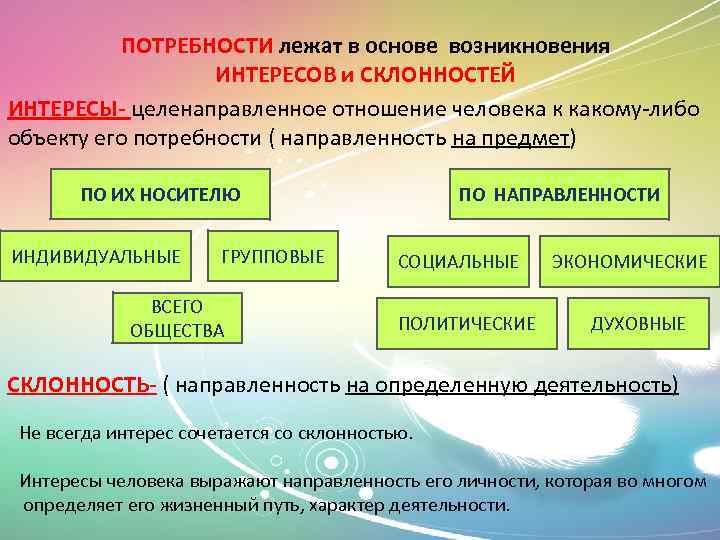 ПОТРЕБНОСТИ лежат в основе возникновения ИНТЕРЕСОВ и СКЛОННОСТЕЙ

ИНТЕРЕСЫ- целенаправленное отношение человека к какому-либо объекту его потребности ( направленность на предмет)

ПО ИХ НОСИТЕЛЮ

ИНДИВИДУАЛЬНЫЕ

ГРУППОВЫЕ

ВСЕГО ОБЩЕСТВА

ПО НАПРАВЛЕННОСТИ

СОЦИАЛЬНЫЕ

ЭКОНОМИЧЕСКИЕ

ПОЛИТИЧЕСКИЕ

ДУХОВНЫЕ

СКЛОННОСТЬ- ( направленность на определенную деятельность)

Не всегда интерес сочетается со склонностью.

Интересы человека выражают направленность его личности, которая во многом определяет его жизненный путь, характер деятельности.